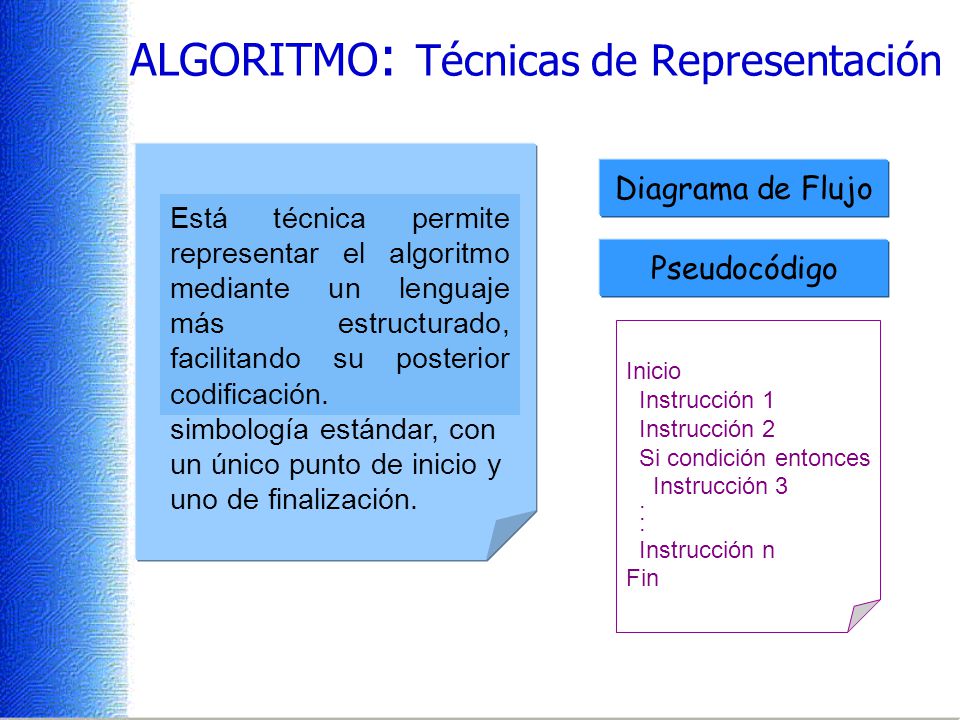 ALGORITMO: Técnicas de Representación

Está técnica permite representar el algoritmo mediante un lenguaje más estructurado, facilitando su posterior codificación.
simbología estándar, con un único punto de inicio y uno de finalización.

Diagrama de Flujo

Pseudocódigo

Inicio
Instrucción 1
Instrucción 2
Si condición entonces
Instrucción 3
:
:
Instrucción n
Fin